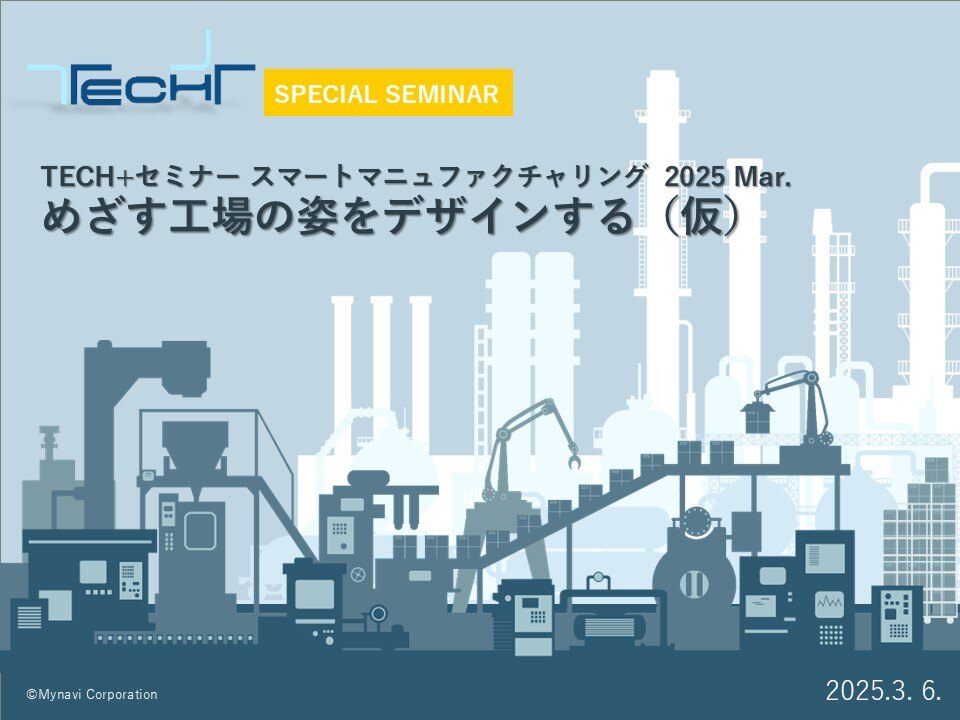 TECH+

SPECIAL SEMINAR

TECH+セミナー スマートマニュファクチャリング 2025 Mar.
めざす工場の姿をデザインする（仮）

©Mynavi Corporation

2025.3. 6.